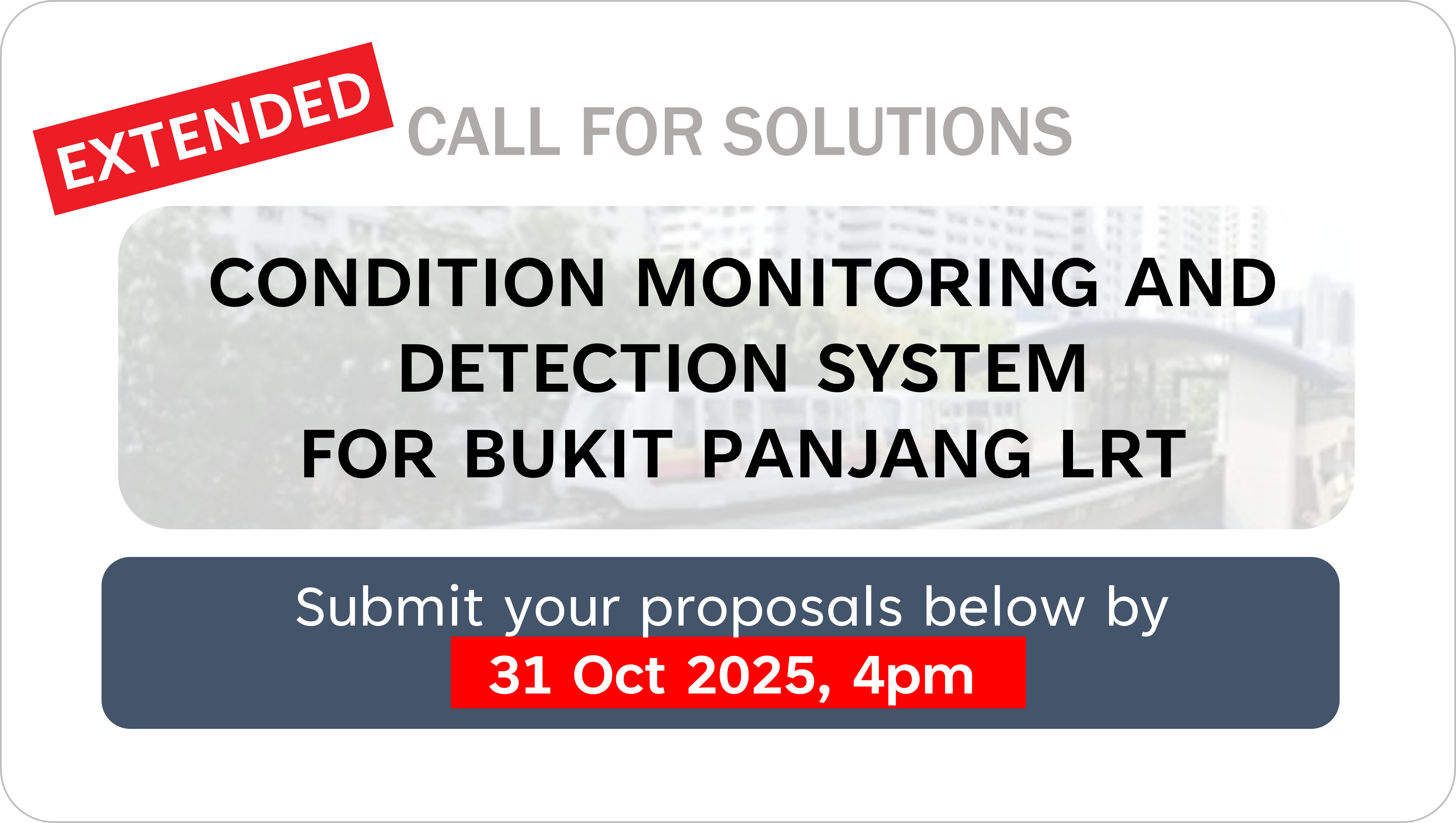 EXTENDED

CALL FOR SOLUTIONS

CONDITION MONITORING AND DETECTION SYSTEM FOR BUKIT PANJANG LRT

Submit your proposals below by
31 Oct 2025, 4pm